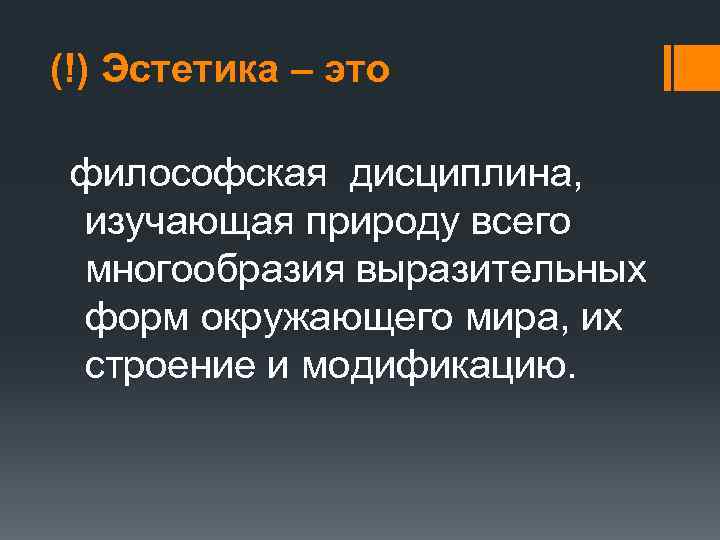 (!) Эстетика – это

философская дисциплина, изучающая природу всего многообразия выразительных форм окружающего мира, их строение и модификацию.